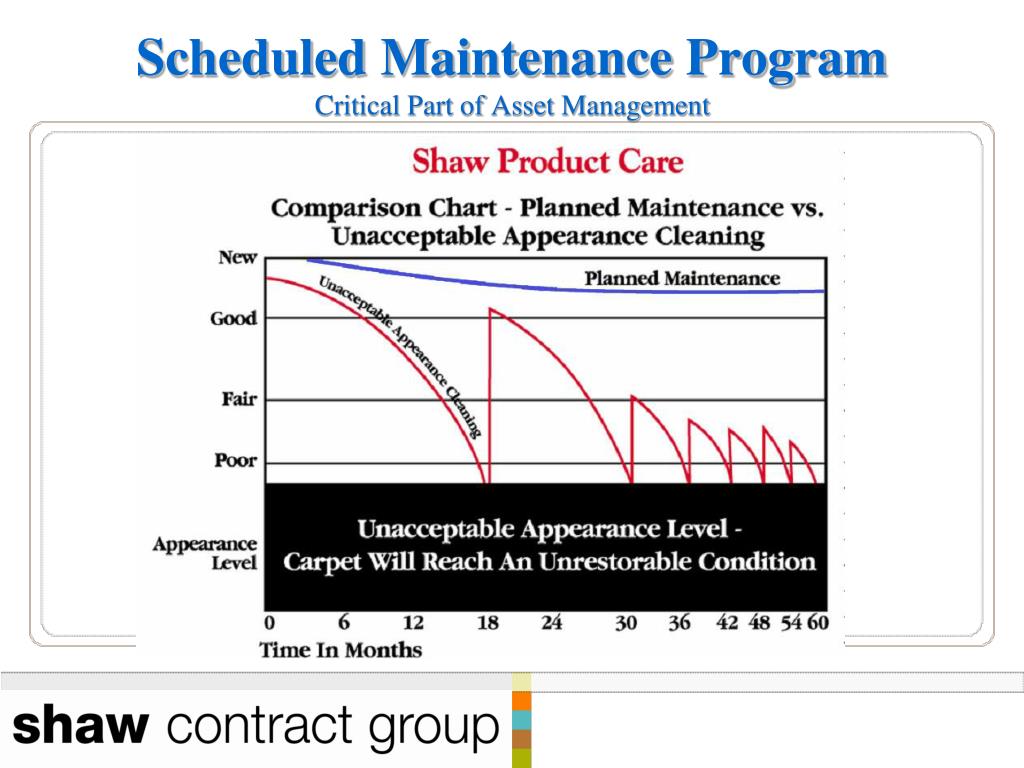 Scheduled Maintenance Program
Critical Part of Asset Management

Shaw Product Care

Comparison Chart - Planned Maintenance vs. Unacceptable Appearance Cleaning

New
Good
Fair
Poor
Appearance Level

Planned Maintenance
Unacceptable Appearance Cleaning

Unacceptable Appearance Level - Carpet Will Reach An Unrestorable Condition

0 6 12 18 24 30 36 42 48 54 60
Time In Months

shaw contract group